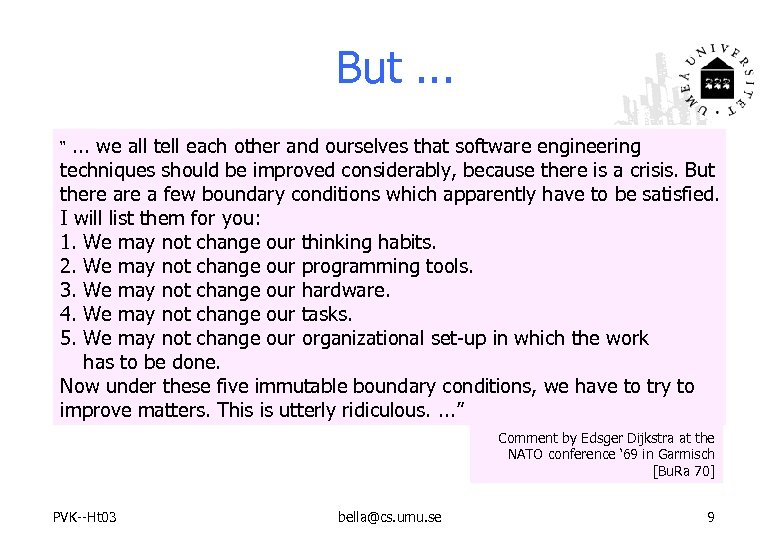 But ...

UMEÅ UNIVERSITET

" ... we all tell each other and ourselves that software engineering techniques should be improved considerably, because there is a crisis. But there are a few boundary conditions which apparently have to be satisfied. I will list them for you:
1. We may not change our thinking habits.
2. We may not change our programming tools.
3. We may not change our hardware.
4. We may not change our tasks.
5. We may not change our organizational set-up in which the work has to be done.
Now under these five immutable boundary conditions, we have to try to improve matters. This is utterly ridiculous. ..."

Comment by Edsger Dijkstra at the NATO conference '69 in Garmisch [BuRa 70]

PVK--Ht03

bella@cs.umu.se

9